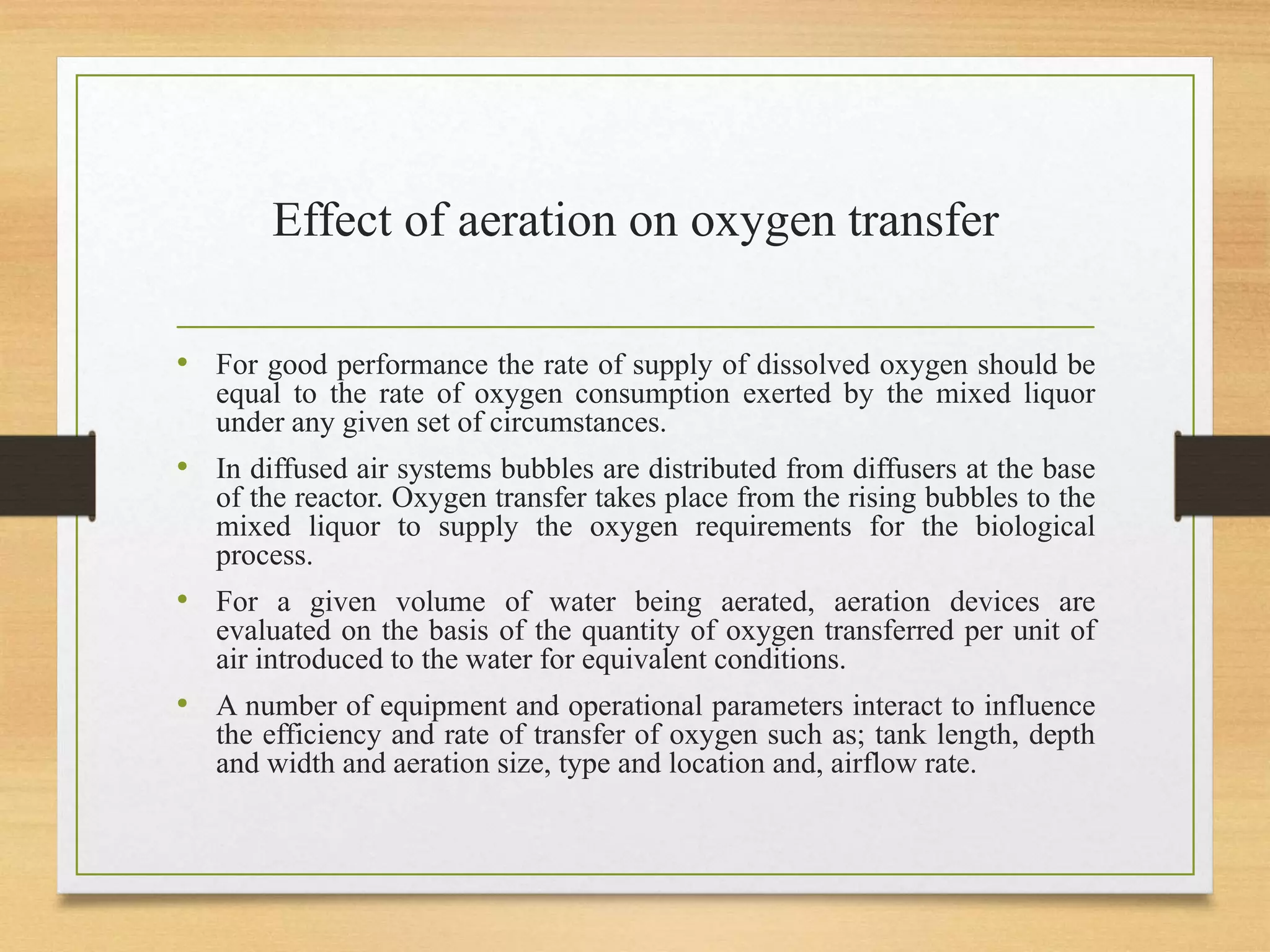 Effect of aeration on oxygen transfer

• For good performance the rate of supply of dissolved oxygen should be equal to the rate of oxygen consumption exerted by the mixed liquor under any given set of circumstances.

• In diffused air systems bubbles are distributed from diffusers at the base of the reactor. Oxygen transfer takes place from the rising bubbles to the mixed liquor to supply the oxygen requirements for the biological process.

• For a given volume of water being aerated, aeration devices are evaluated on the basis of the quantity of oxygen transferred per unit of air introduced to the water for equivalent conditions.

• A number of equipment and operational parameters interact to influence the efficiency and rate of transfer of oxygen such as; tank length, depth and width and aeration size, type and location and, airflow rate.